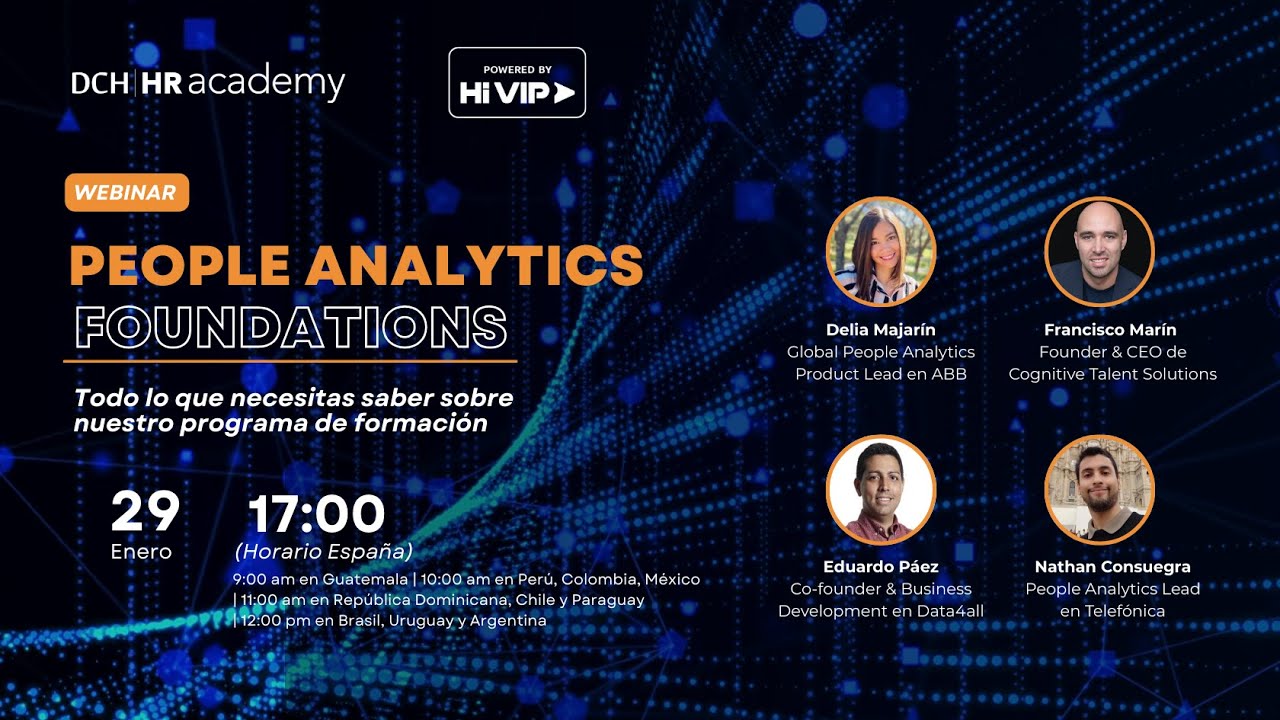 DCH | HR academy

POWERED BY
Hi VIP

WEBINAR

PEOPLE ANALYTICS
FOUNDATIONS

Todo lo que necesitas saber sobre nuestro programa de formación

29
Enero

17:00
(Horario España)

9:00 am en Guatemala | 10:00 am en Perú, Colombia, México | 11:00 am en República Dominicana, Chile y Paraguay | 12:00 pm en Brasil, Uruguay y Argentina

Delia Majarín
Global People Analytics Product Lead en ABB

Francisco Marín
Founder & CEO de Cognitive Talent Solutions

Eduardo Páez
Co-founder & Business Development en Data4all

Nathan Consuegra
People Analytics Lead en Telefónica